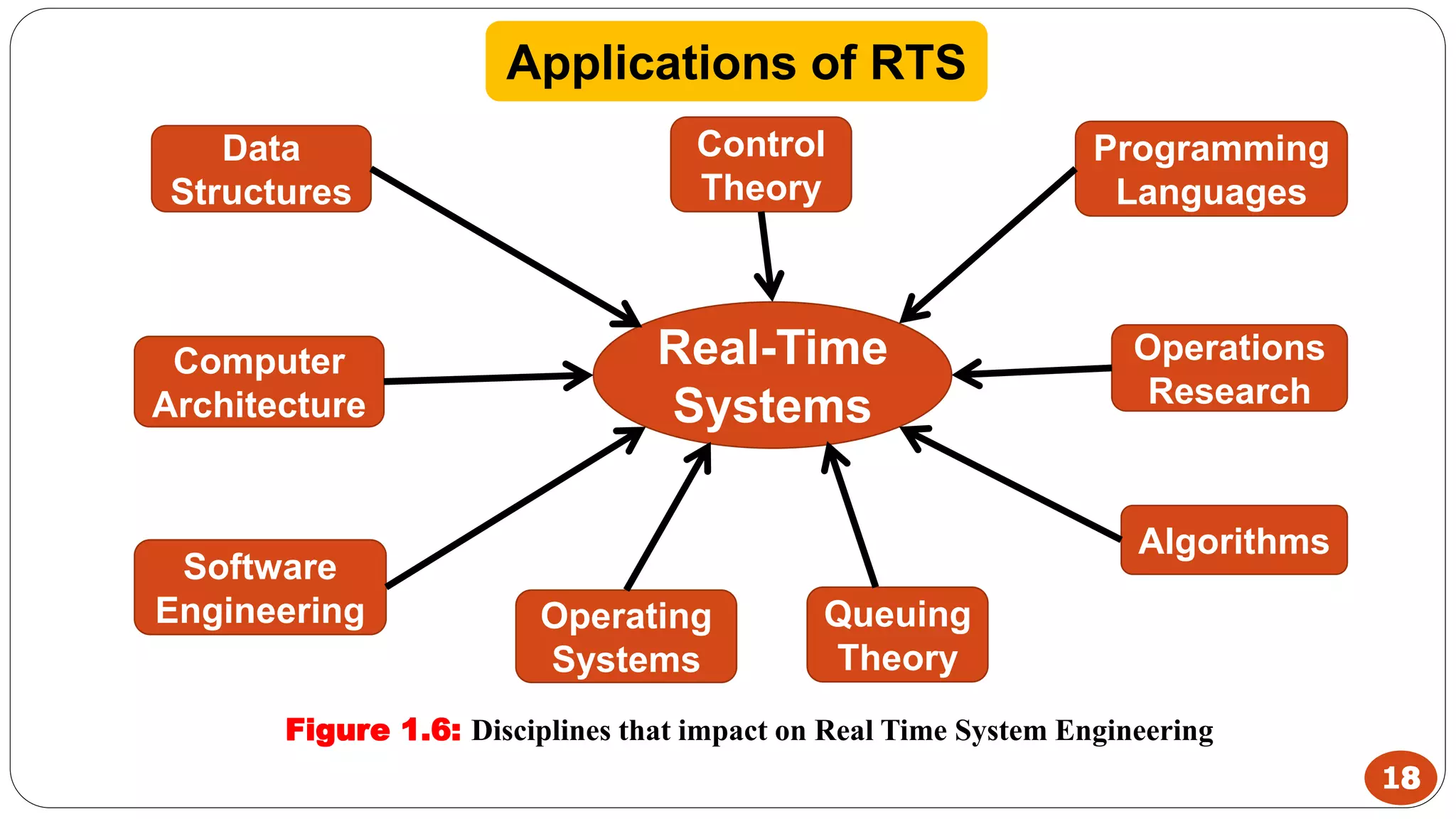 Applications of RTS

Data Structures

Control Theory

Programming Languages

Computer Architecture

Real-Time Systems

Operations Research

Software Engineering

Operating Systems

Queuing Theory

Algorithms

Figure 1.6: Disciplines that impact on Real Time System Engineering

18